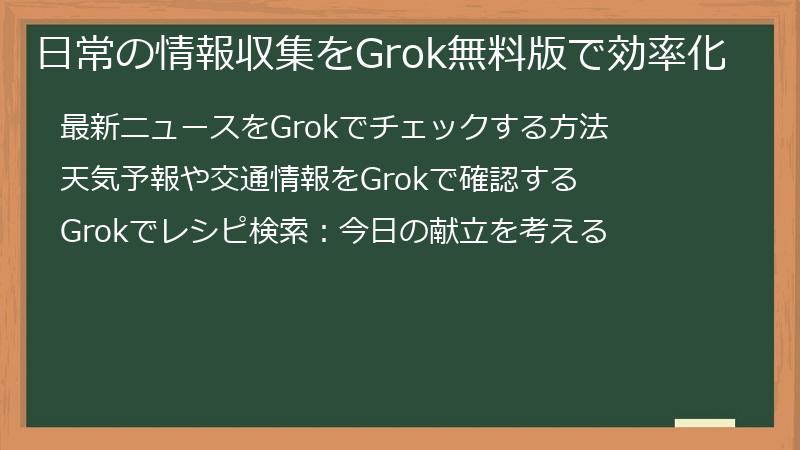 日常の情報収集をGrok無料版で効率化

最新ニュースをGrokでチェックする方法

天気予報や交通情報をGrokで確認する

Grokでレシピ検索：今日の献立を考える